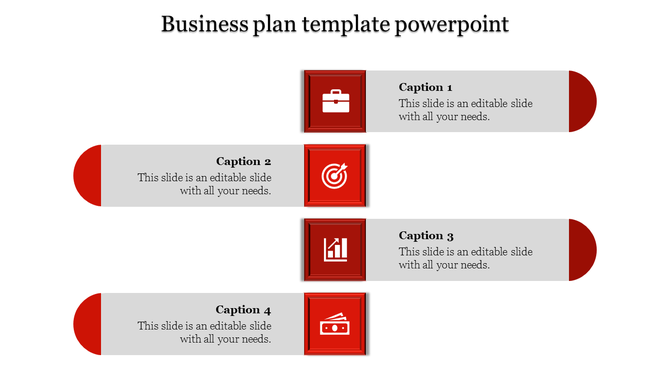 Business plan template powerpoint

Caption 1
This slide is an editable slide with all your needs.

Caption 2
This slide is an editable slide with all your needs.

Caption 3
This slide is an editable slide with all your needs.

Caption 4
This slide is an editable slide with all your needs.